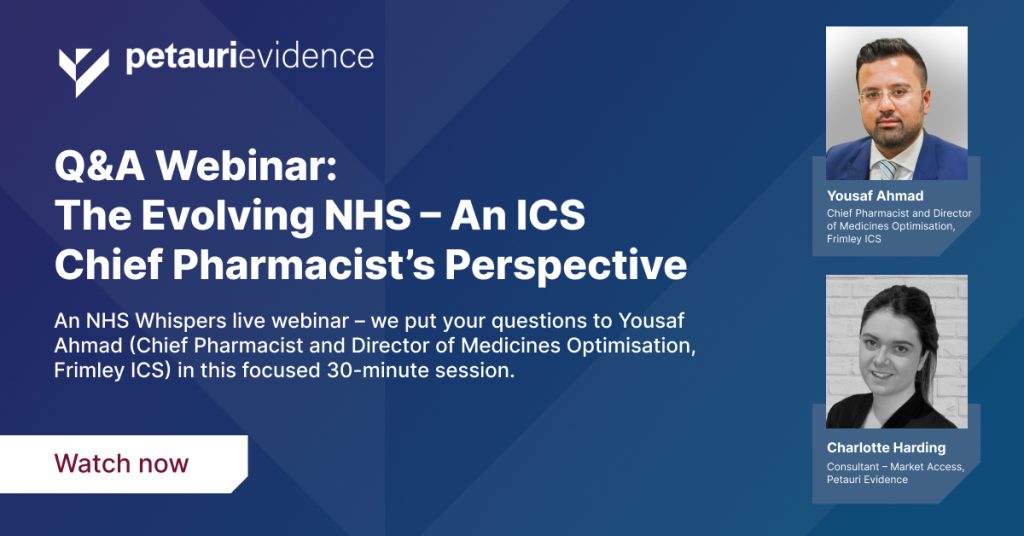 petaurievidence

Q&A Webinar:
The Evolving NHS – An ICS Chief Pharmacist's Perspective

An NHS Whispers live webinar – we put your questions to Yousaf Ahmad (Chief Pharmacist and Director of Medicines Optimisation, Frimley ICS) in this focused 30-minute session.

Watch now

Yousaf Ahmad
Chief Pharmacist and Director of Medicines Optimisation, Frimley ICS

Charlotte Harding
Consultant – Market Access, Petauri Evidence